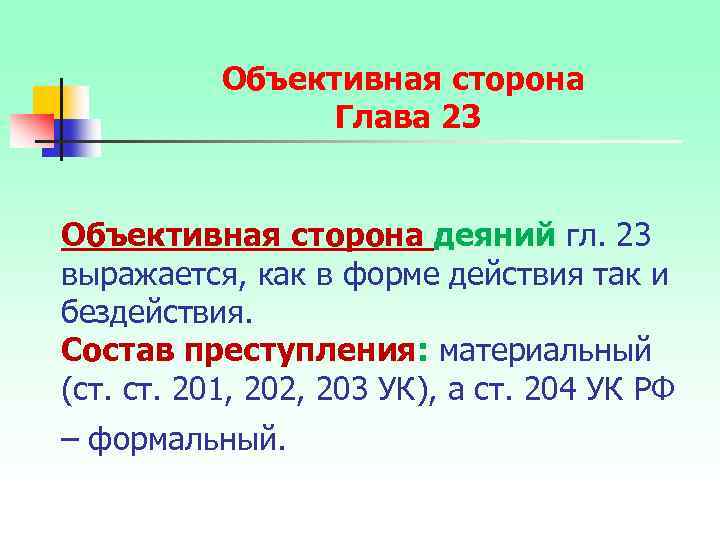 Объективная сторона
Глава 23

Объективная сторона деяний гл. 23 выражается, как в форме действия так и бездействия.
Состав преступления: материальный (ст. ст. 201, 202, 203 УК), а ст. 204 УК РФ – формальный.